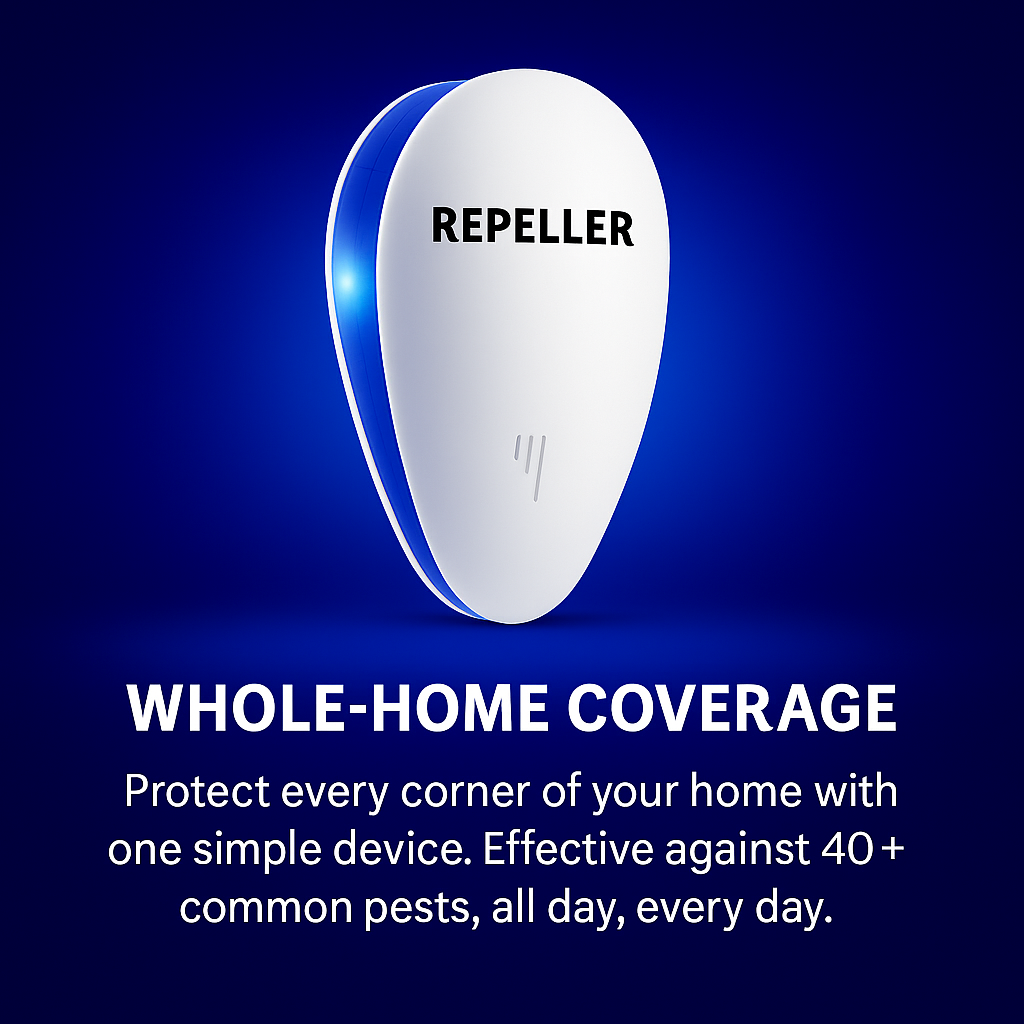 REPELLER

WHOLE-HOME COVERAGE

Protect every corner of your home with one simple device. Effective against 40+ common pests, all day, every day.